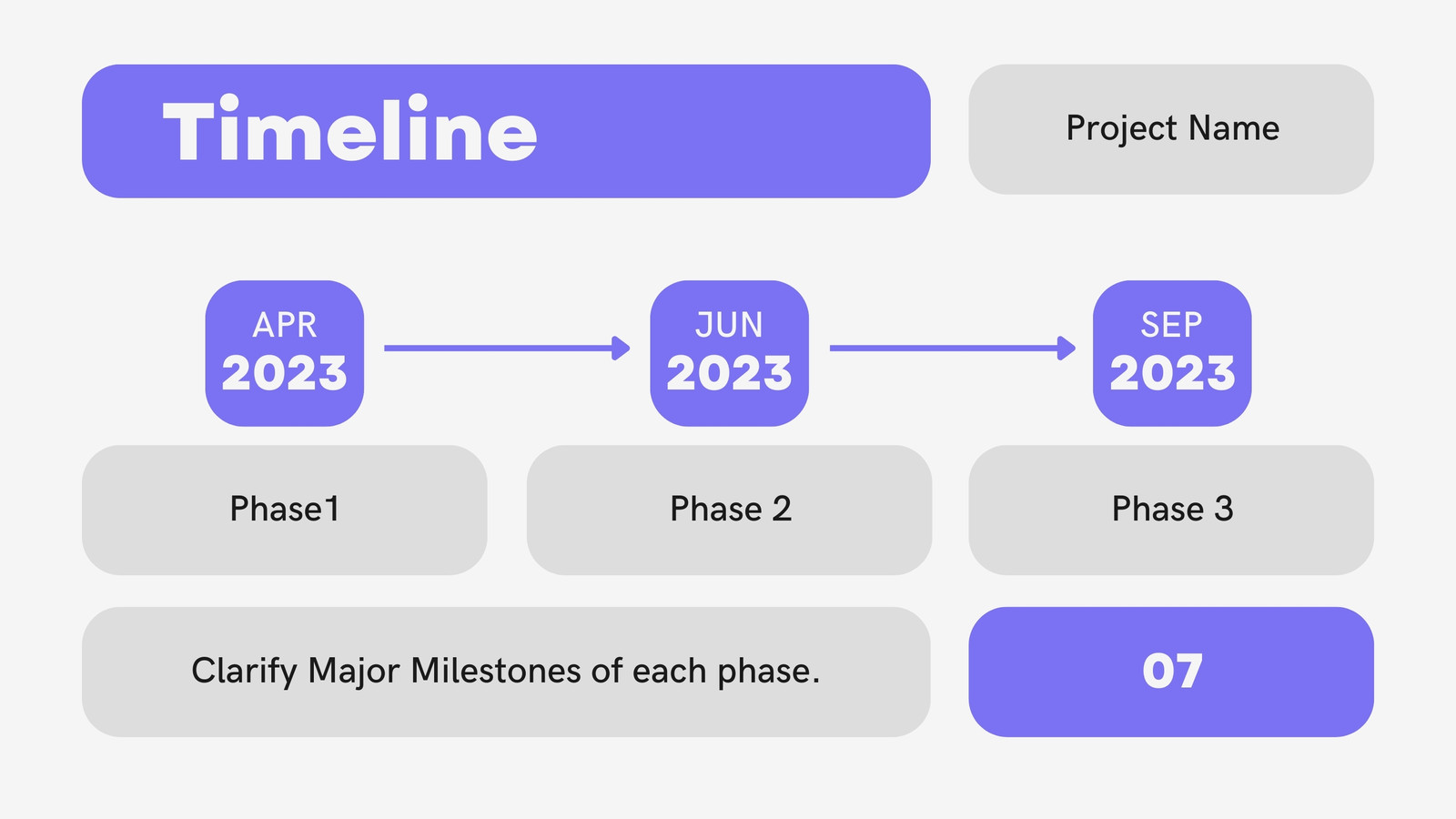 Timeline

Project Name

APR
2023

JUN
2023

SEP
2023

Phase1

Phase 2

Phase 3

Clarify Major Milestones of each phase.

07